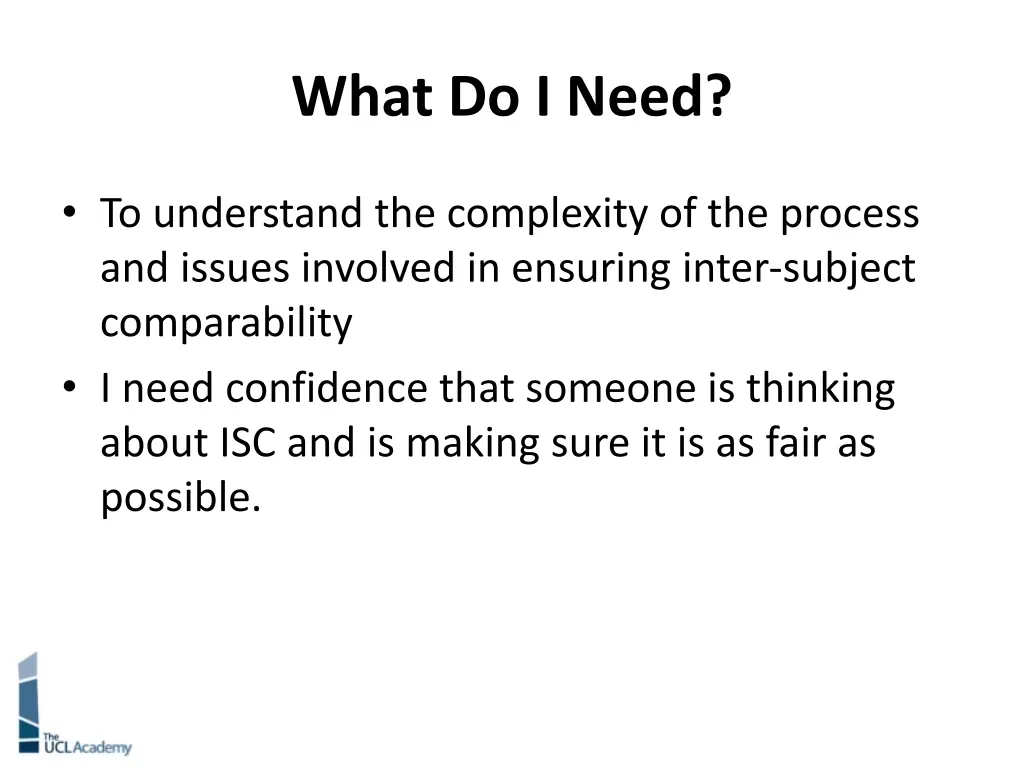 What Do I Need?

• To understand the complexity of the process and issues involved in ensuring inter-subject comparability

• I need confidence that someone is thinking about ISC and is making sure it is as fair as possible.

The UCL Academy